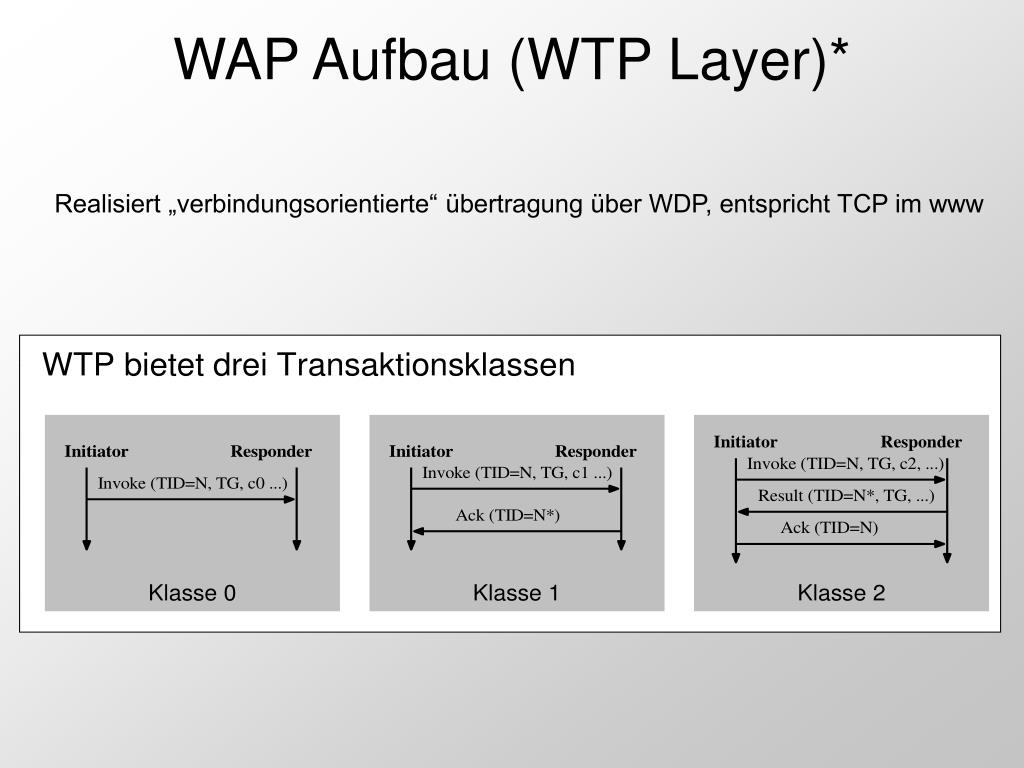 WAP Aufbau (WTP Layer)*

Realisiert „verbindungsorientierte“ übertragung über WDP, entspricht TCP im www

WTP bietet drei Transaktionsklassen

Initiator
Responder
Invoke (TID=N, TG, c0 ...)
Klasse 0

Initiator
Responder
Invoke (TID=N, TG, c1 ...)
Ack (TID=N*)
Klasse 1

Initiator
Responder
Invoke (TID=N, TG, c2, ...)
Result (TID=N*, TG, ...)
Ack (TID=N)
Klasse 2